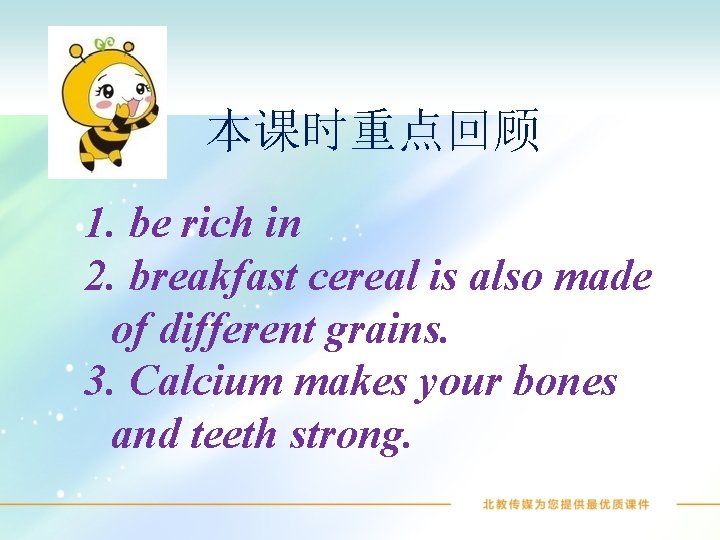 本课时重点回顾

1. be rich in
2. breakfast cereal is also made of different grains.
3. Calcium makes your bones and teeth strong.

北教传媒为您提供最优质课件